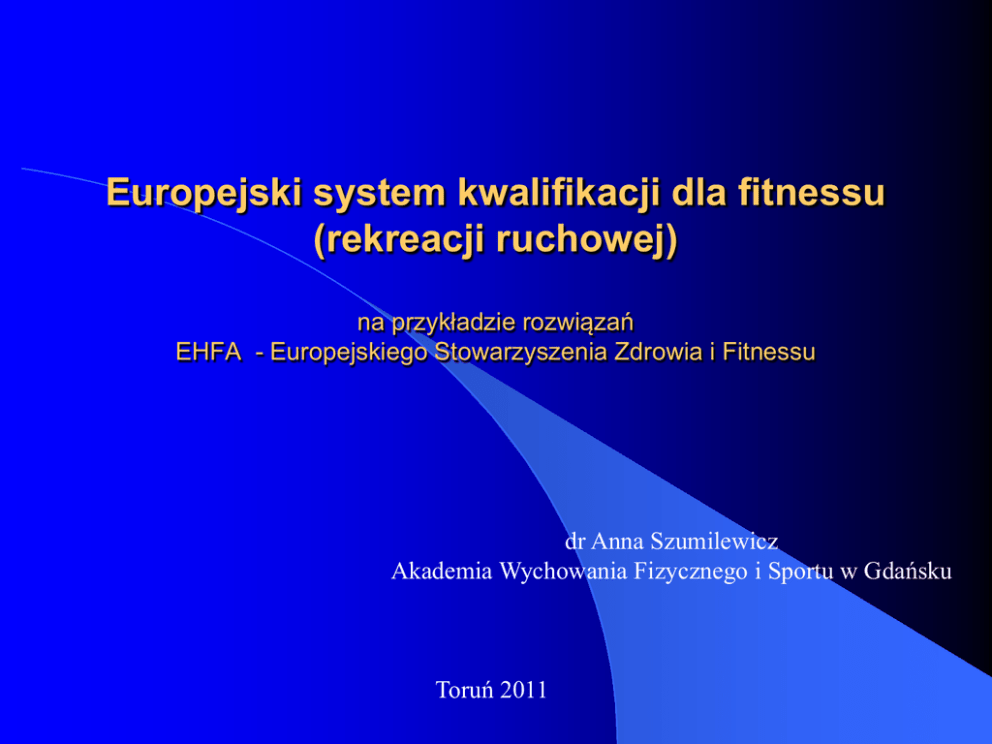 Europejski system kwalifikacji dla fitnessu (rekreacji ruchowej)

na przykładzie rozwiązań
EHFA - Europejskiego Stowarzyszenia Zdrowia i Fitnessu

dr Anna Szumilewicz
Akademia Wychowania Fizycznego i Sportu w Gdańsku

Toruń 2011